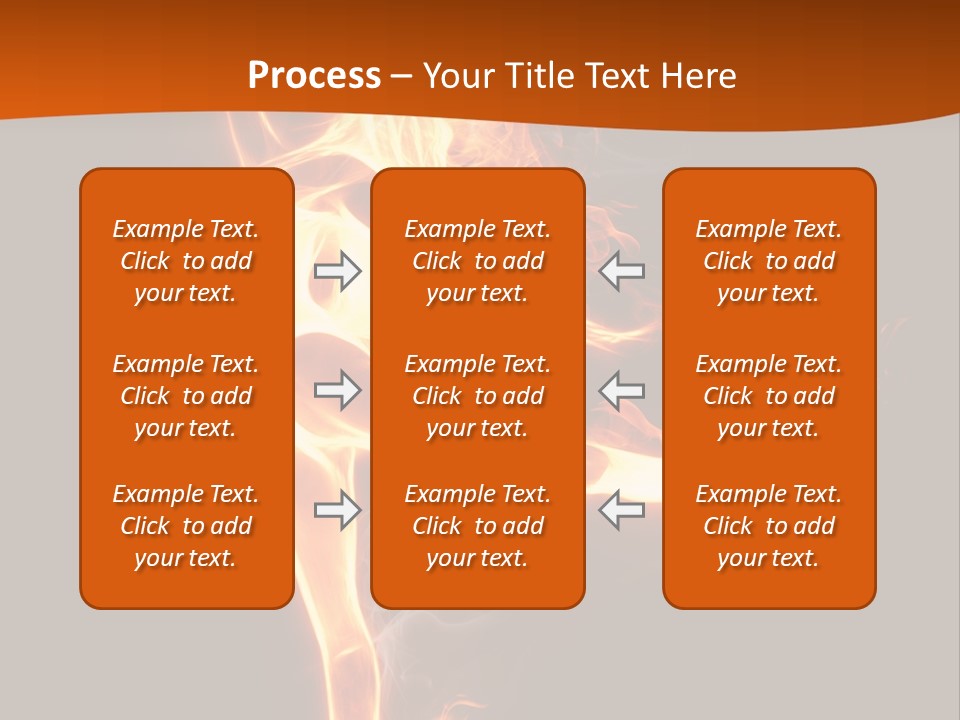 Process – Your Title Text Here

Example Text. Click to add your text.

Example Text. Click to add your text.

Example Text. Click to add your text.

Example Text. Click to add your text.

Example Text. Click to add your text.

Example Text. Click to add your text.

Example Text. Click to add your text.

Example Text. Click to add your text.

Example Text. Click to add your text.